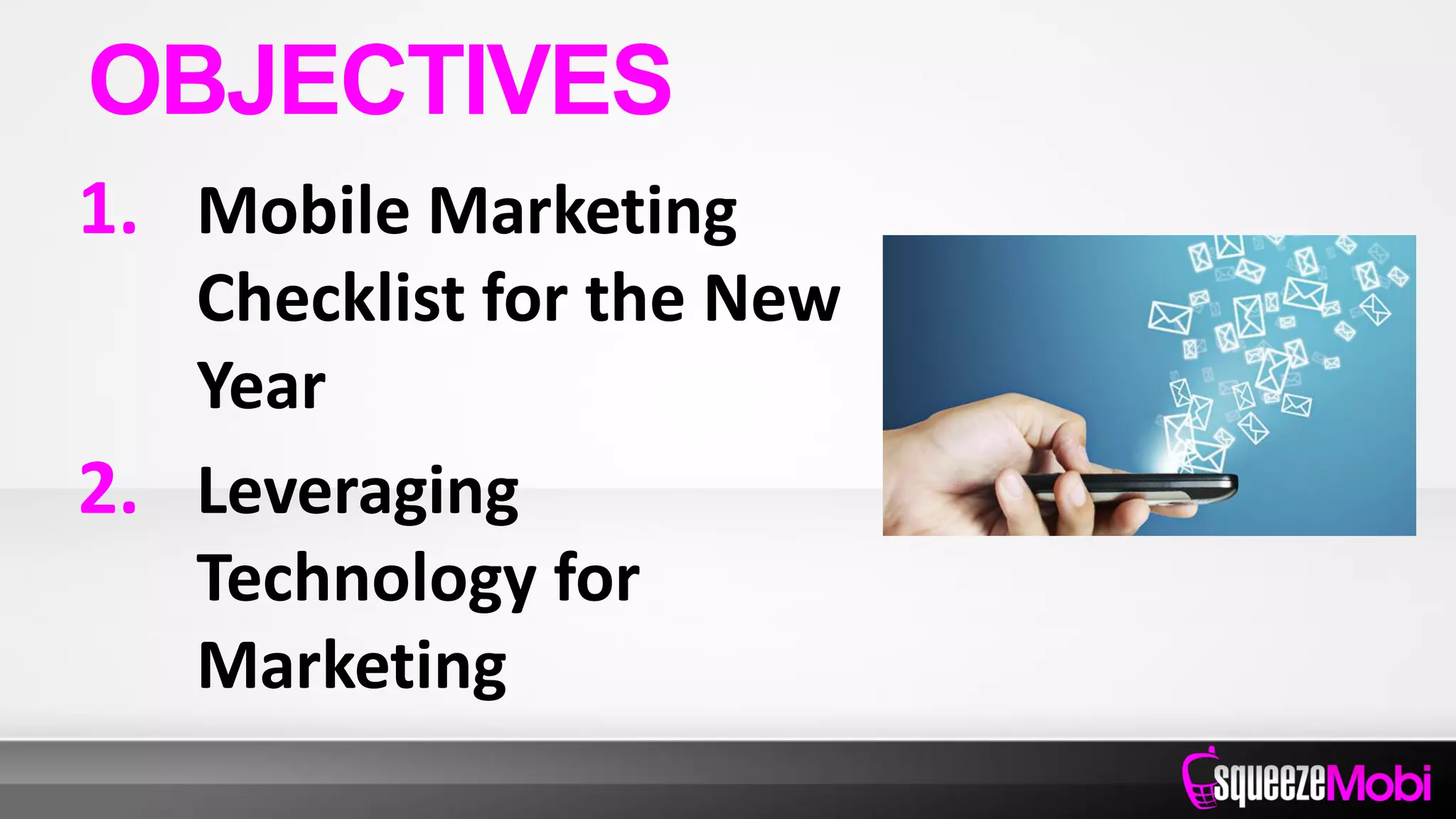 OBJECTIVES

1. Mobile Marketing Checklist for the New Year

2. Leveraging Technology for Marketing

squeezeMobi